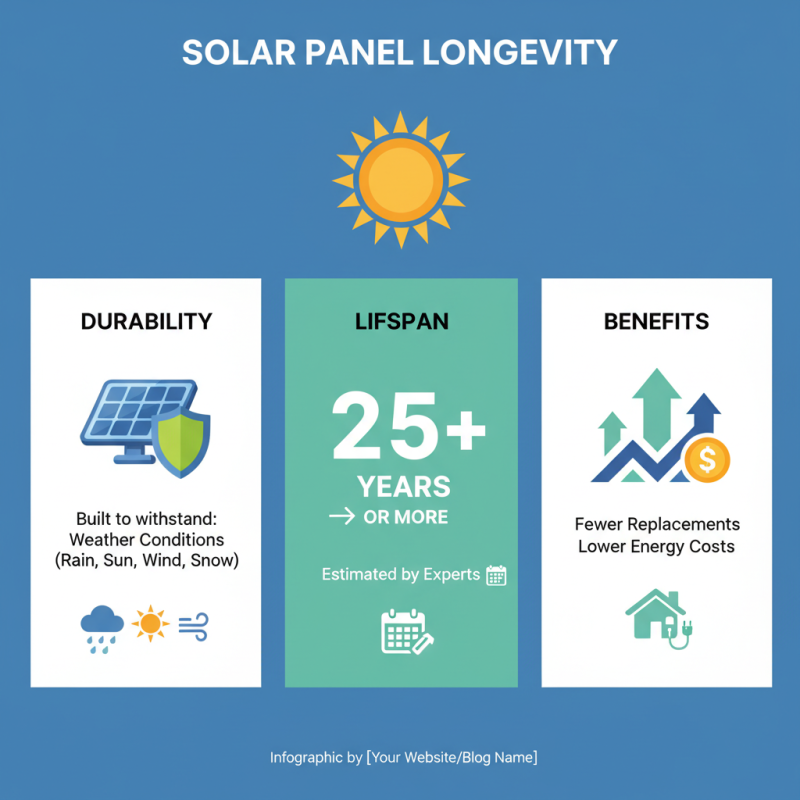 SOLAR PANEL LONGEVITY

DURABILITY

Built to withstand:
Weather Conditions
(Rain, Sun, Wind, Snow)

LIFSPAN

25+
YEARS
→ OR MORE

Estimated by Experts

BENEFITS

$

Fewer Replacements
Lower Energy Costs

Infographic by [Your Website/Blog Name]